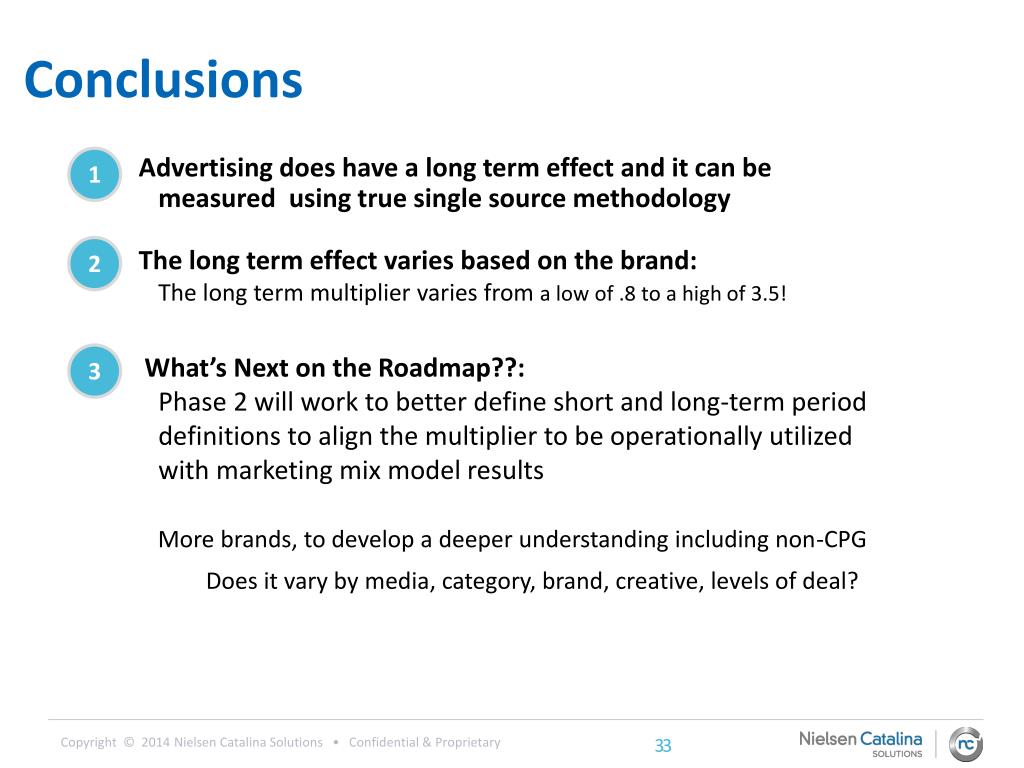 Conclusions

1 Advertising does have a long term effect and it can be measured using true single source methodology

2 The long term effect varies based on the brand:
The long term multiplier varies from a low of .8 to a high of 3.5!

3 What's Next on the Roadmap??:
Phase 2 will work to better define short and long-term period definitions to align the multiplier to be operationally utilized with marketing mix model results

More brands, to develop a deeper understanding including non-CPG

Does it vary by media, category, brand, creative, levels of deal?

Copyright © 2014 Nielsen Catalina Solutions • Confidential & Proprietary

33

Nielsen Catalina SOLUTIONS

nc